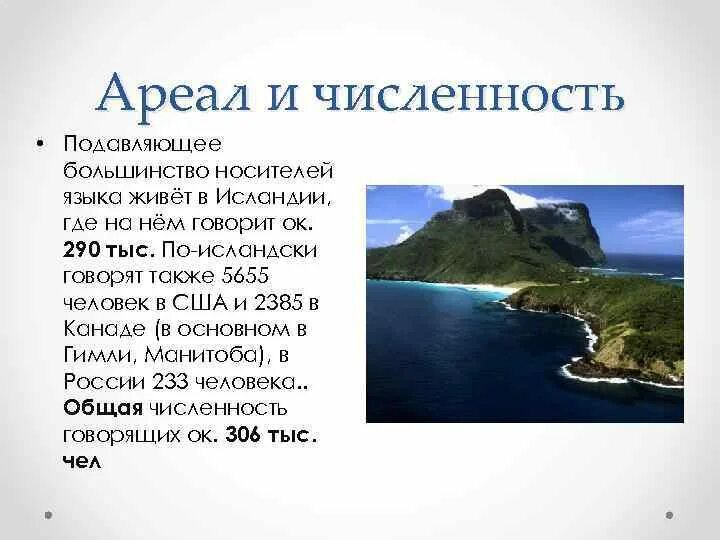 Ареал и численность

• Подавляющее большинство носителей языка живёт в Исландии, где на нём говорит ок. 290 тыс. По-исландски говорят также 5655 человек в США и 2385 в Канаде (в основном в Гимли, Манитоба), в России 233 человека.. Общая численность говорящих ок. 306 тыс. чел